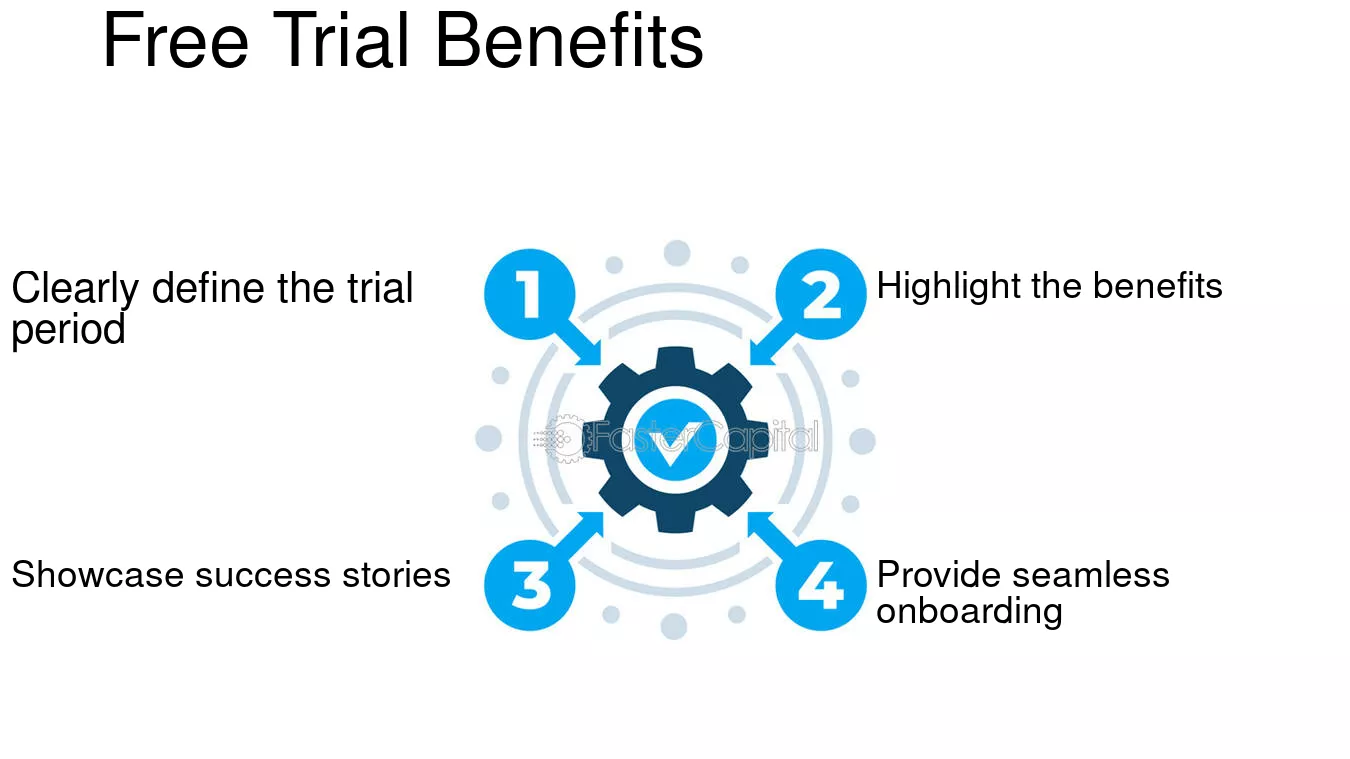 Free Trial Benefits

Clearly define the trial period

1

2

Highlight the benefits

Showcase success stories

3

4

Provide seamless onboarding

FasterCapital